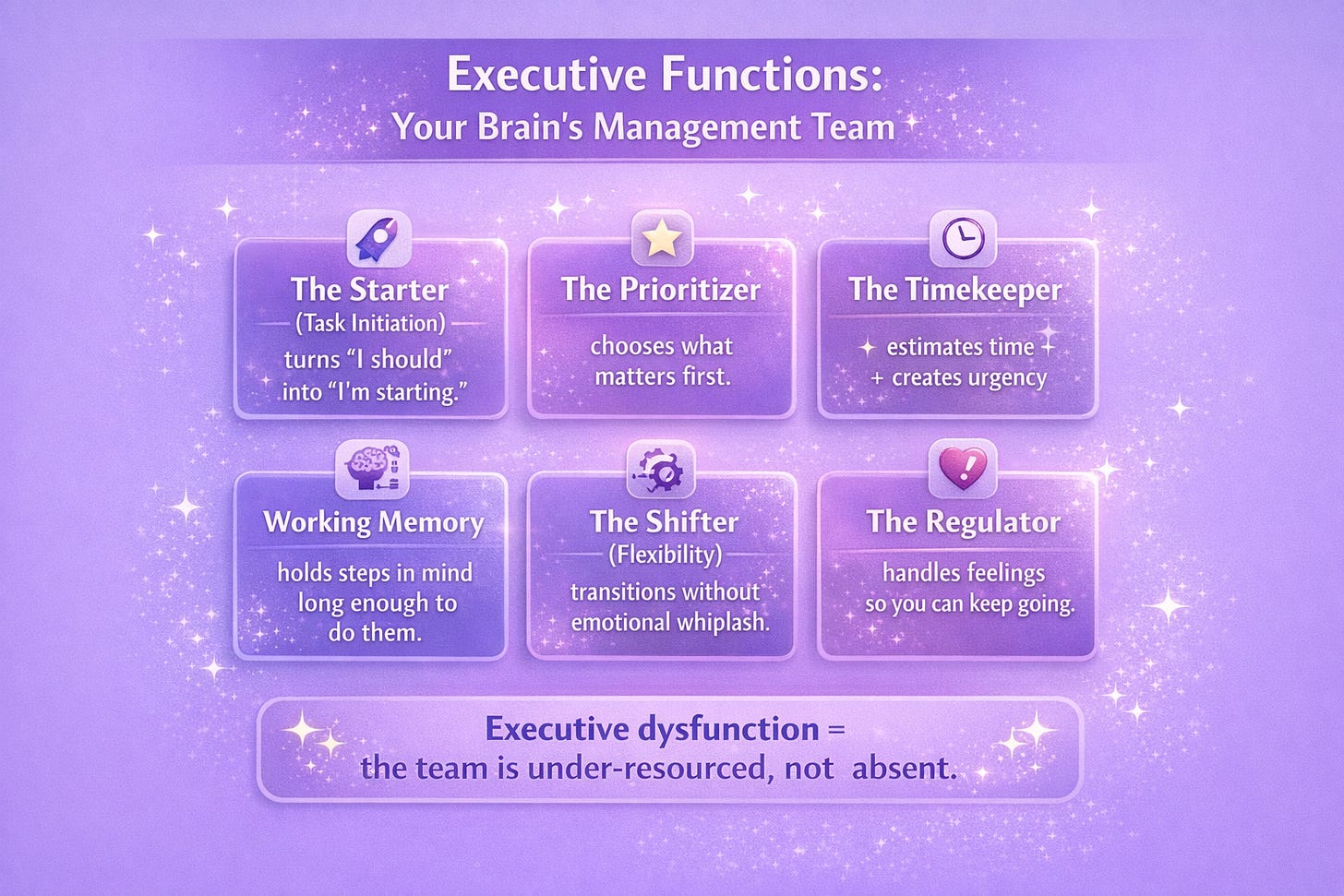 Executive Functions:
Your Brain's Management Team

The Starter
(Task Initiation)
turns "I should" into "I'm starting."

The Prioritizer
chooses what matters first.

The Timekeeper
estimates time + creates urgency

Working Memory
holds steps in mind long enough to do them.

The Shifter
(Flexibility)
transitions without emotional whiplash.

The Regulator
handles feelings so you can keep going.

Executive dysfunction = the team is under-resourced, not absent.